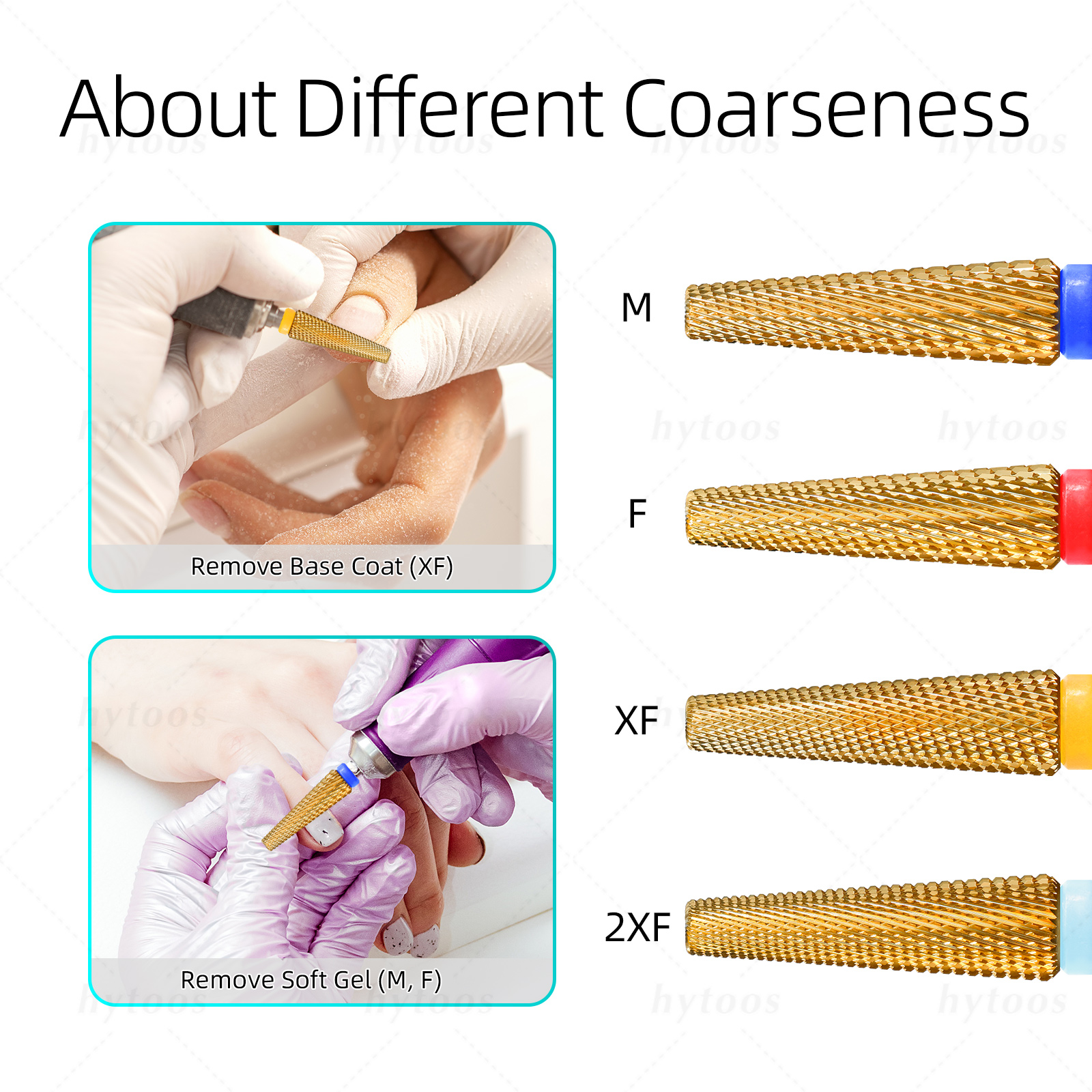 About Different Coarseness

Remove Base Coat (XF)

Remove Soft Gel (M, F)

M

F

XF

2XF

hytoos